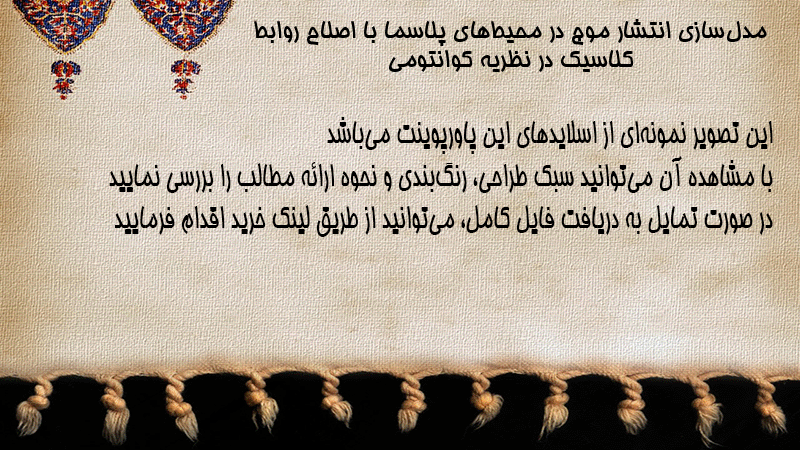 مدل‌سازی انتشار موج در محیط‌های پلاسما با اصلاح روابط کلاسیک در نظریه کوانتومی

این تصویر نمونه‌ای از اسلایدهای این پاورپوینت می‌باشد
با مشاهده آن می‌توانید سبک طراحی، رنگ‌بندی و نحوه ارائه مطالب را بررسی نمایید
در صورت تمایل به دریافت فایل کامل، می‌توانید از طریق لینک خرید اقدام فرمایید